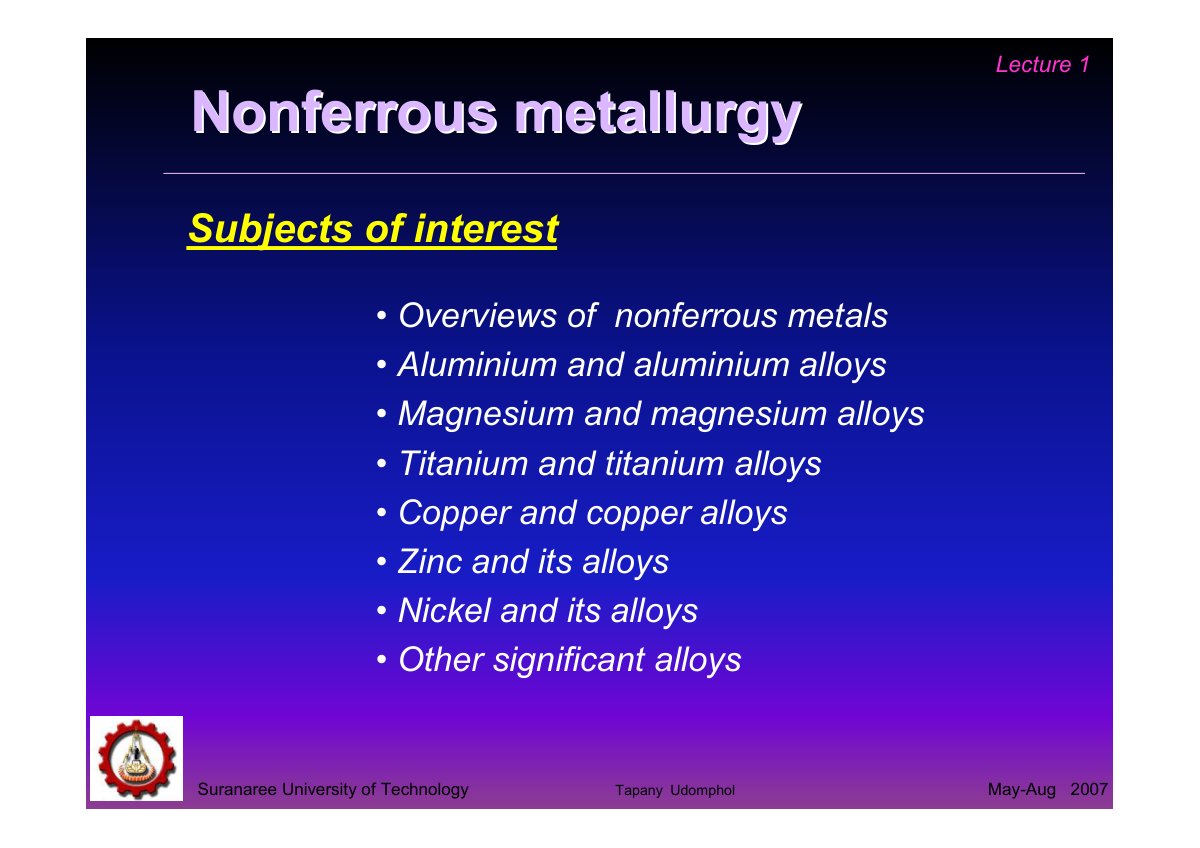 Lecture 1

Nonferrous metallurgy

Subjects of interest

• Overviews of nonferrous metals
• Aluminium and aluminium alloys
• Magnesium and magnesium alloys
• Titanium and titanium alloys
• Copper and copper alloys
• Zinc and its alloys
• Nickel and its alloys
• Other significant alloys

Suranaree University of Technology Tapany Udomphol May-Aug 2007